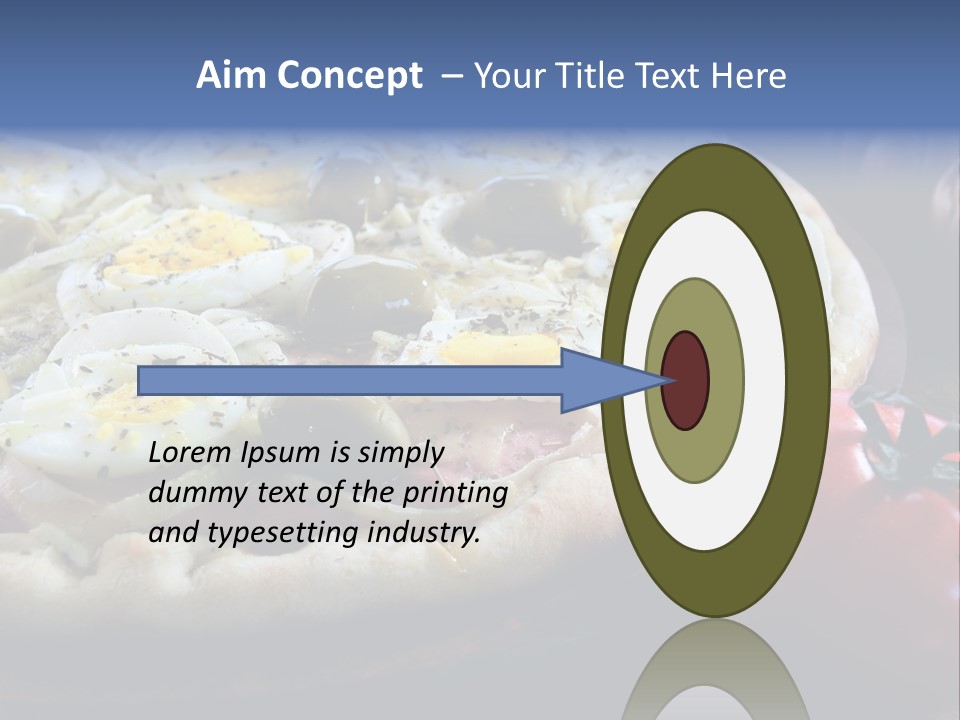 Aim Concept – Your Title Text Here

Lorem Ipsum is simply dummy text of the printing and typesetting industry.